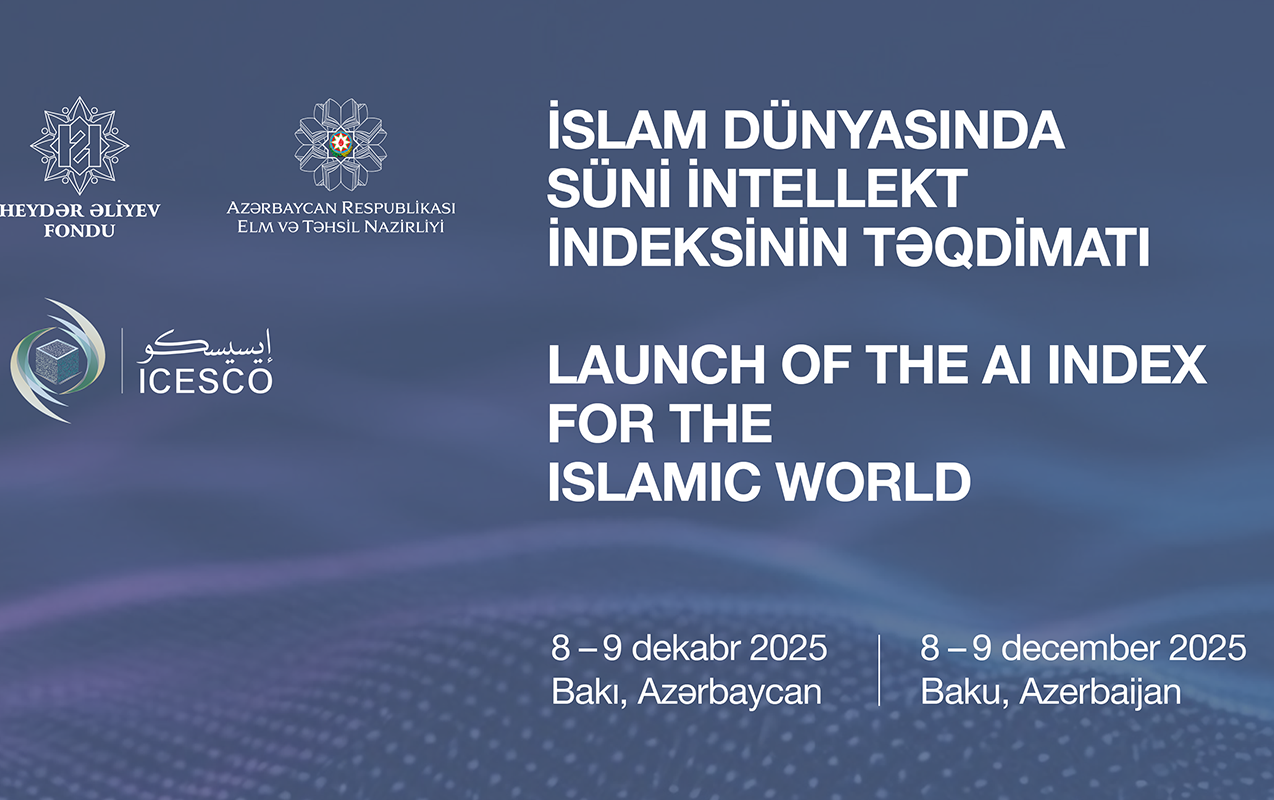 HEYDƏR ƏLİYEV FONDU

AZƏRBAYCAN RESPUBLİKASI ELM VƏ TƏHSİL NAZİRLİYİ

إيسيسكو ICESCO

İSLAM DÜNYASINDA SÜNİ İNTELLEKT İNDEKSİNİN TƏQDİMATI

LAUNCH OF THE AI INDEX FOR THE ISLAMIC WORLD

8 – 9 dekabr 2025
Bakı, Azərbaycan

8 – 9 december 2025
Baku, Azerbaijan